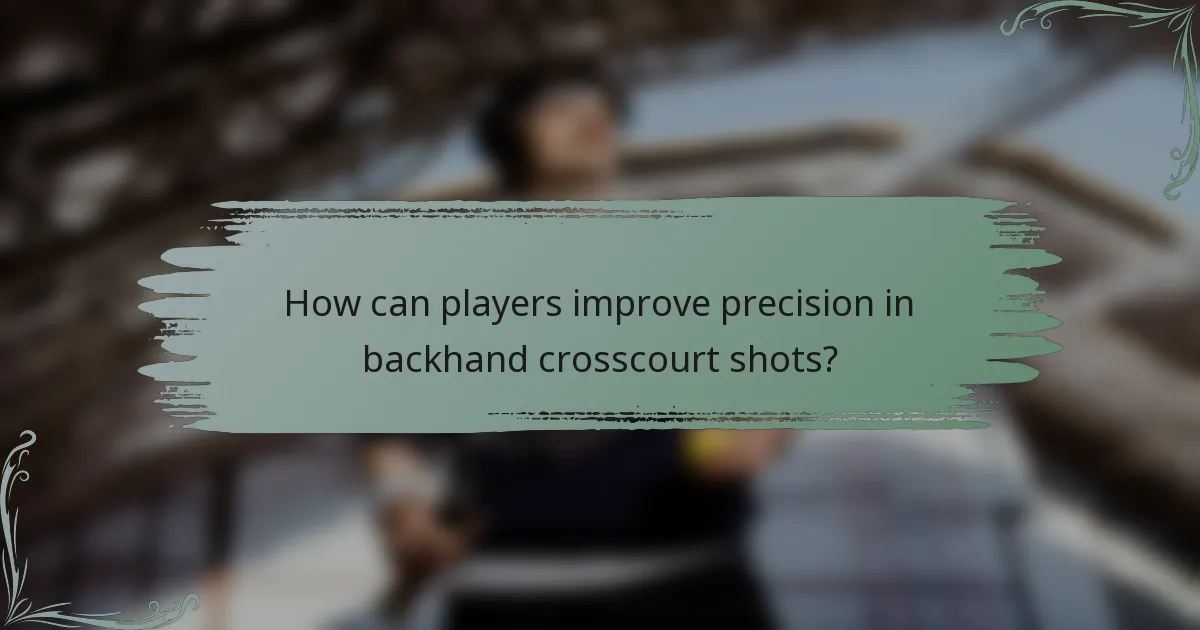 How can players improve precision in backhand crosscourt shots?